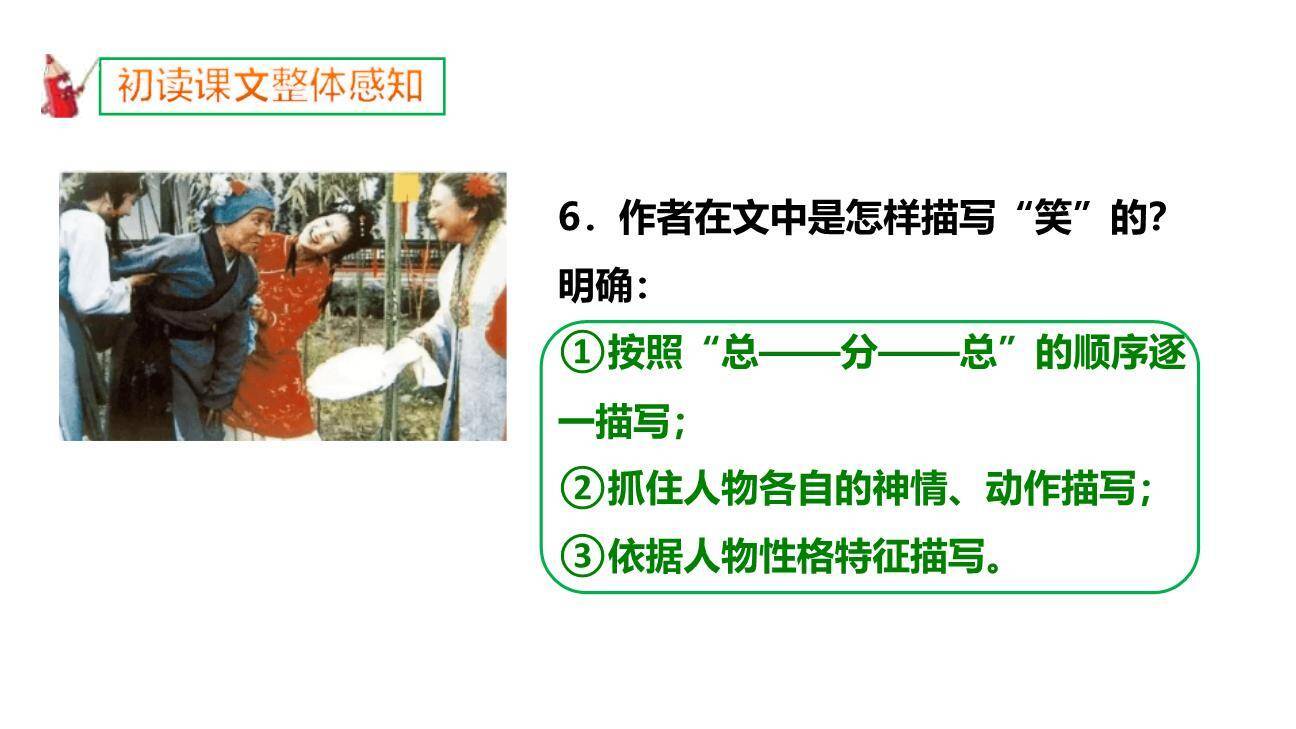 初读课文整体感知

6．作者在文中是怎样描写“笑”的?

明确：

①按照“总——分——总”的顺序逐一描写；

②抓住人物各自的神情、动作描写；

③依据人物性格特征描写。